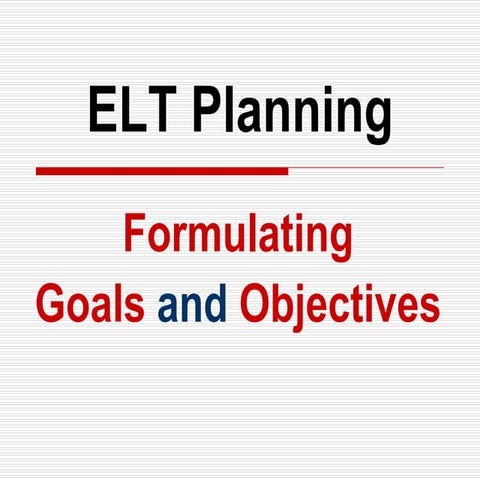 ELT Planning

Formulating
Goals and Objectives